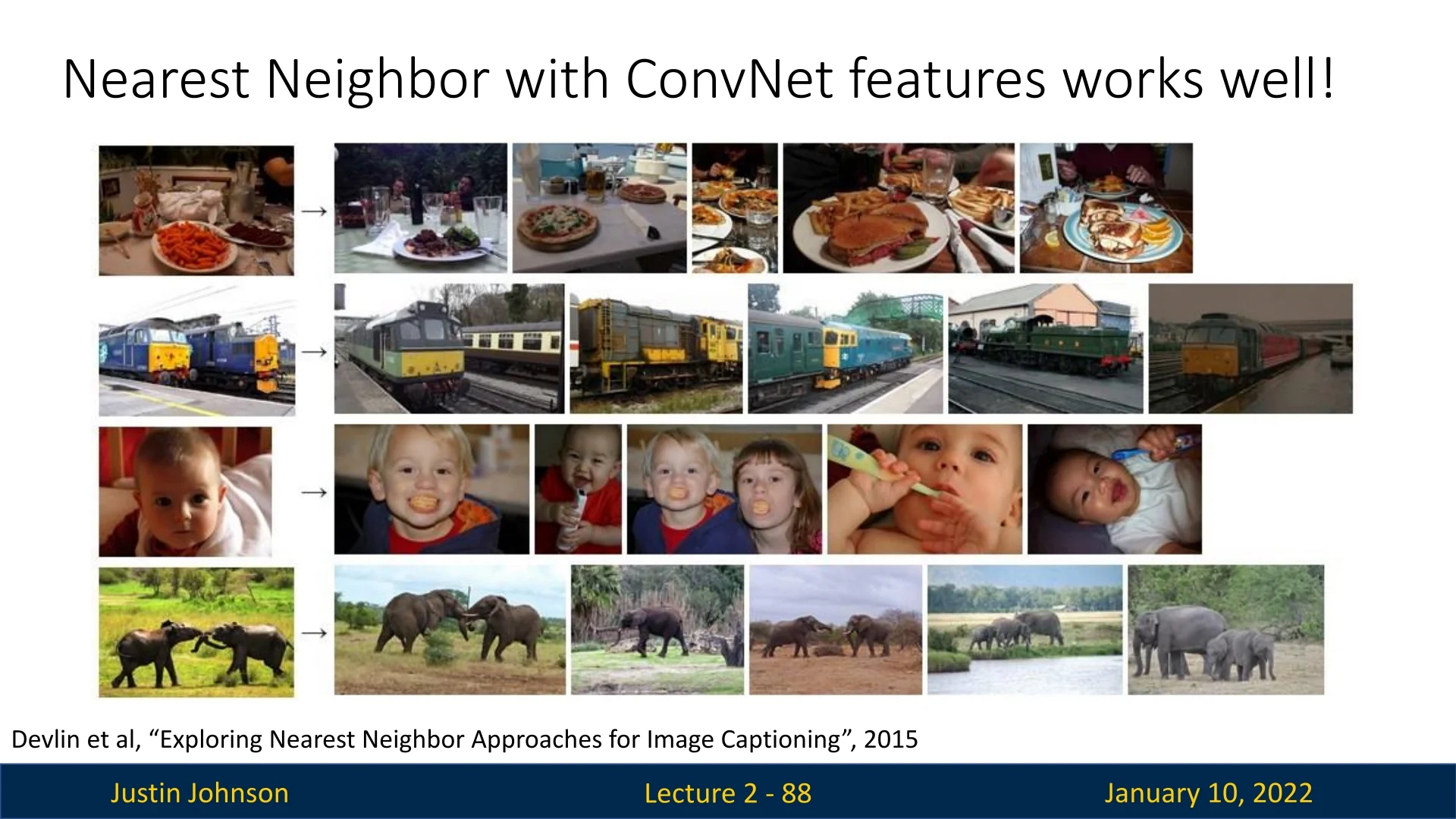 Nearest Neighbor with ConvNet features works well!

→

→

→

→

Devlin et al, “Exploring Nearest Neighbor Approaches for Image Captioning”, 2015

Justin Johnson

Lecture 2 - 88

January 10, 2022